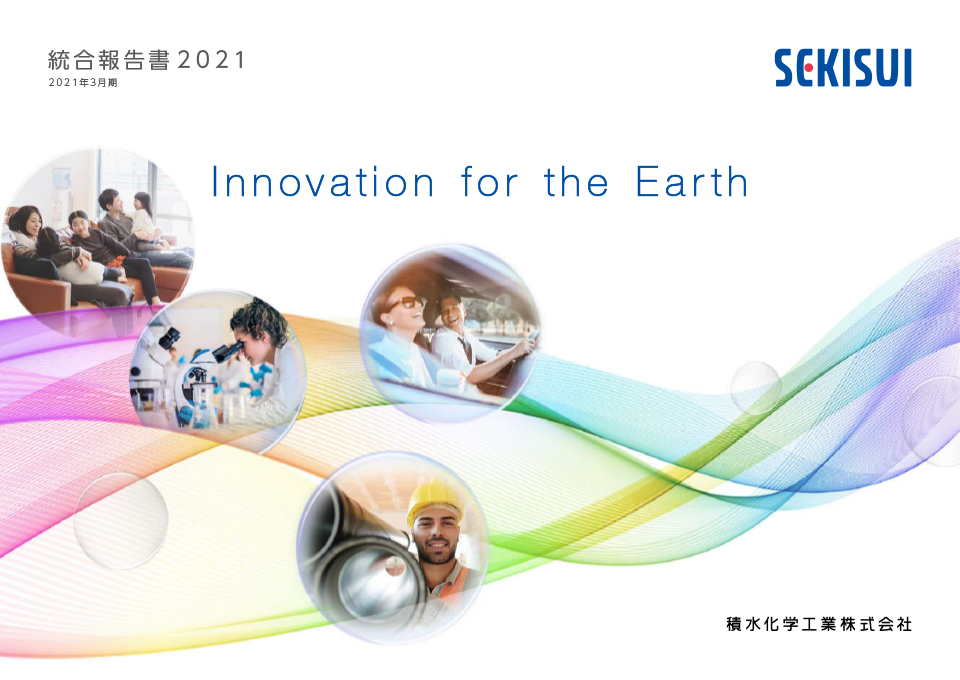 統合報告書2021
2021年3月期

SEKISUI

Innovation for the Earth

積水化学工業株式会社